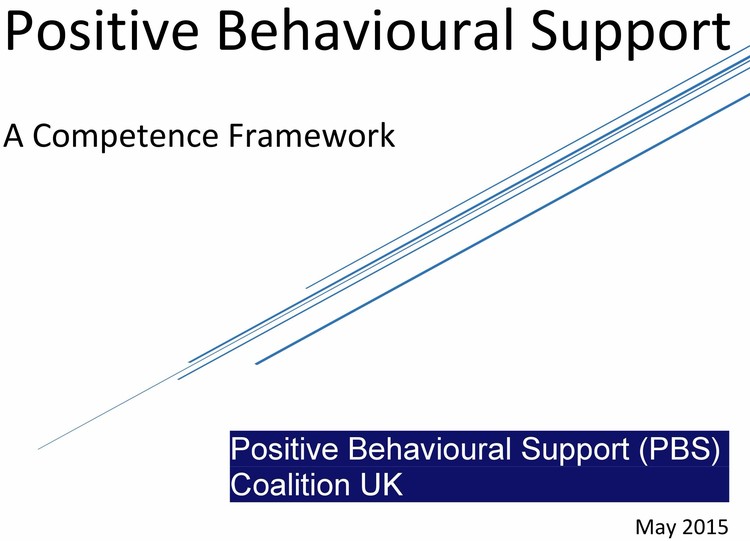 Positive Behavioural Support

A Competence Framework

Positive Behavioural Support (PBS) Coalition UK

May 2015